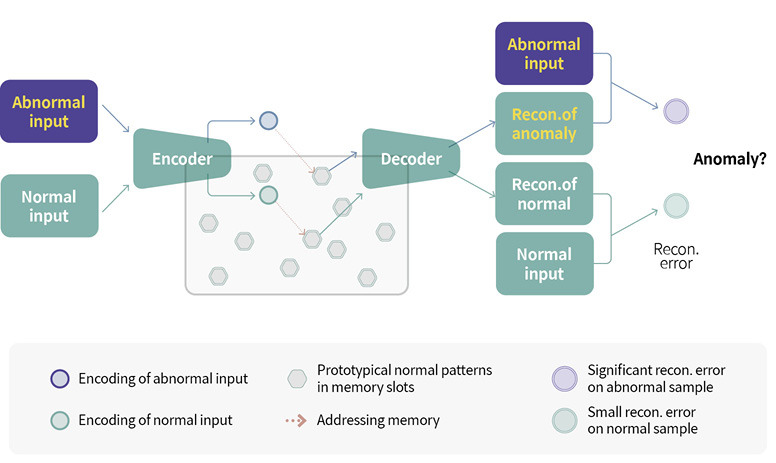 Abnormal input

Normal input

Encoder

Decoder

Abnormal input

Recon.of anomaly

Recon.of normal

Normal input

Anomaly?

Recon. error

Encoding of abnormal input

Encoding of normal input

Prototypical normal patterns in memory slots

Addressing memory

Significant recon. error on abnormal sample

Small recon. error on normal sample